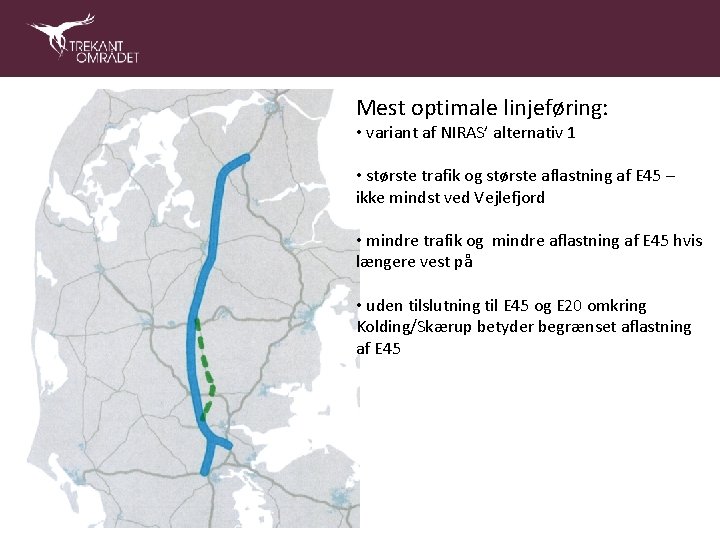 TREKANT OMRÅDET

Mest optimale linjeføring:
• variant af NIRAS' alternativ 1

• største trafik og største aflastning af E45 – ikke mindst ved Vejlefjord

• mindre trafik og mindre aflastning af E45 hvis længere vest på

• uden tilslutning til E45 og E20 omkring Kolding/Skærup betyder begrænset aflastning af E45